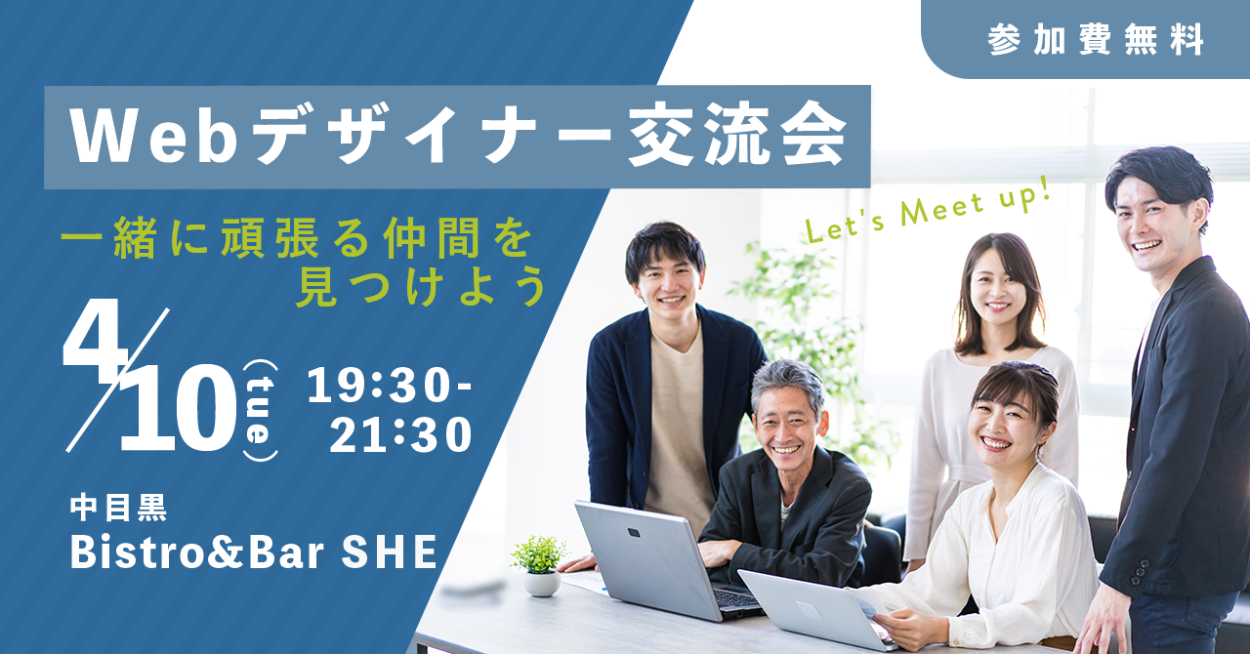 参加費無料

Webデザイナー交流会

一緒に頑張る仲間を見つけよう

Let's Meet up!

4/10 (tue) 19:30-21:30

中目黒
Bistro&Bar SHE